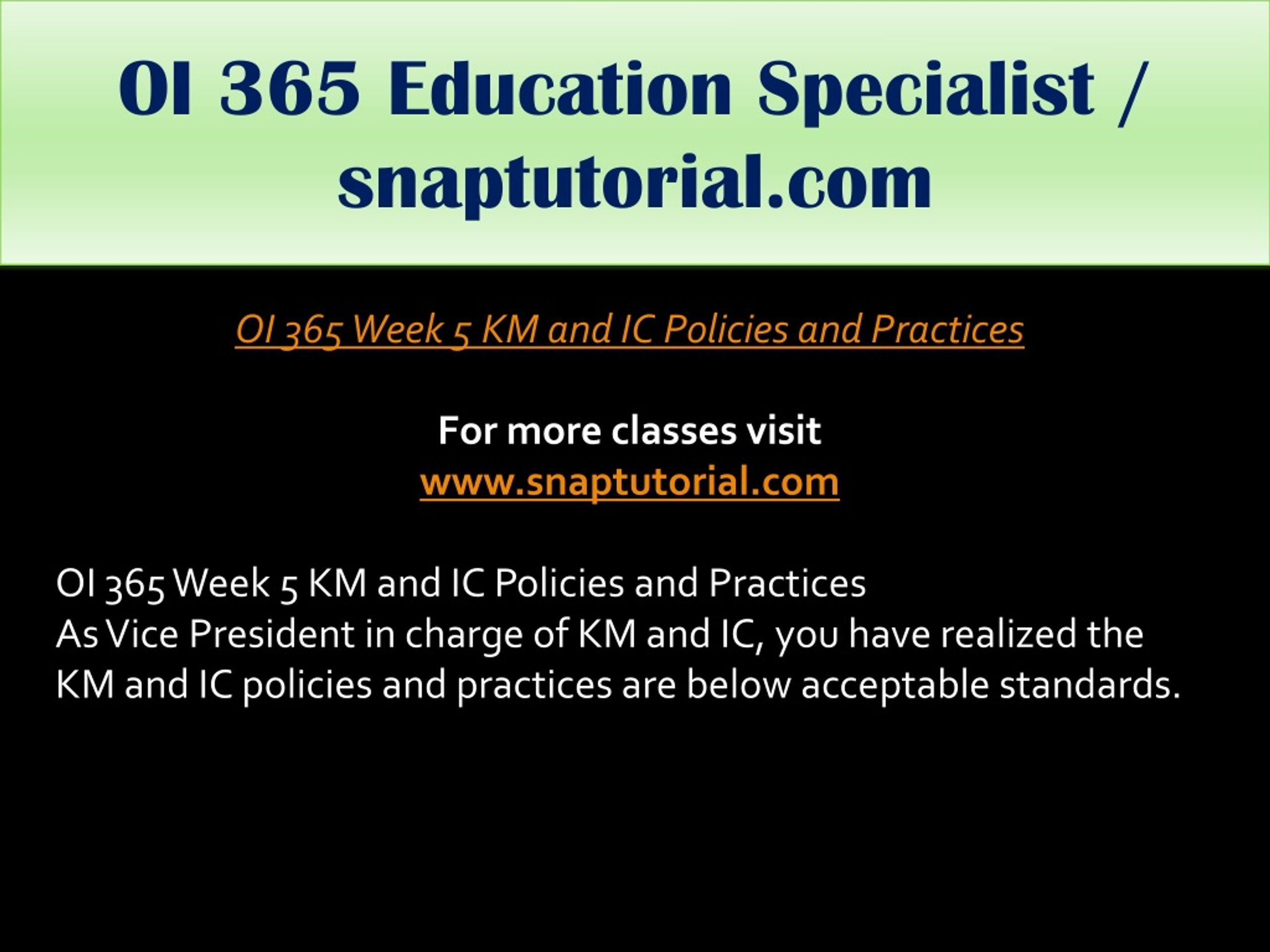 OI 365 Education Specialist / snaptutorial.com

OI 365 Week 5 KM and IC Policies and Practices

For more classes visit
www.snaptutorial.com

OI 365 Week 5 KM and IC Policies and Practices
As Vice President in charge of KM and IC, you have realized the KM and IC policies and practices are below acceptable standards.